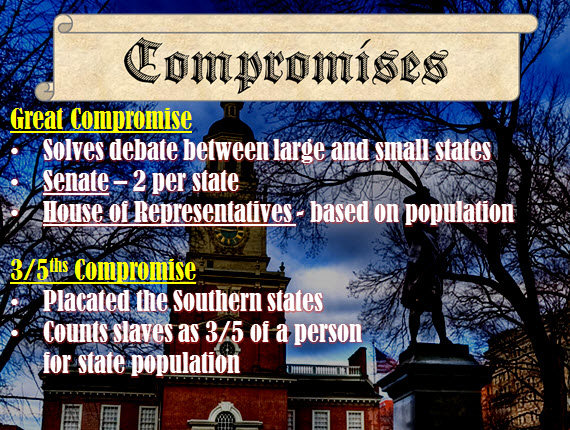 Compromises

Great Compromise
• Solves debate between large and small states
• Senate – 2 per state
• House of Representatives - based on population

3/5ths Compromise
• Placated the Southern states
• Counts slaves as 3/5 of a person for state population